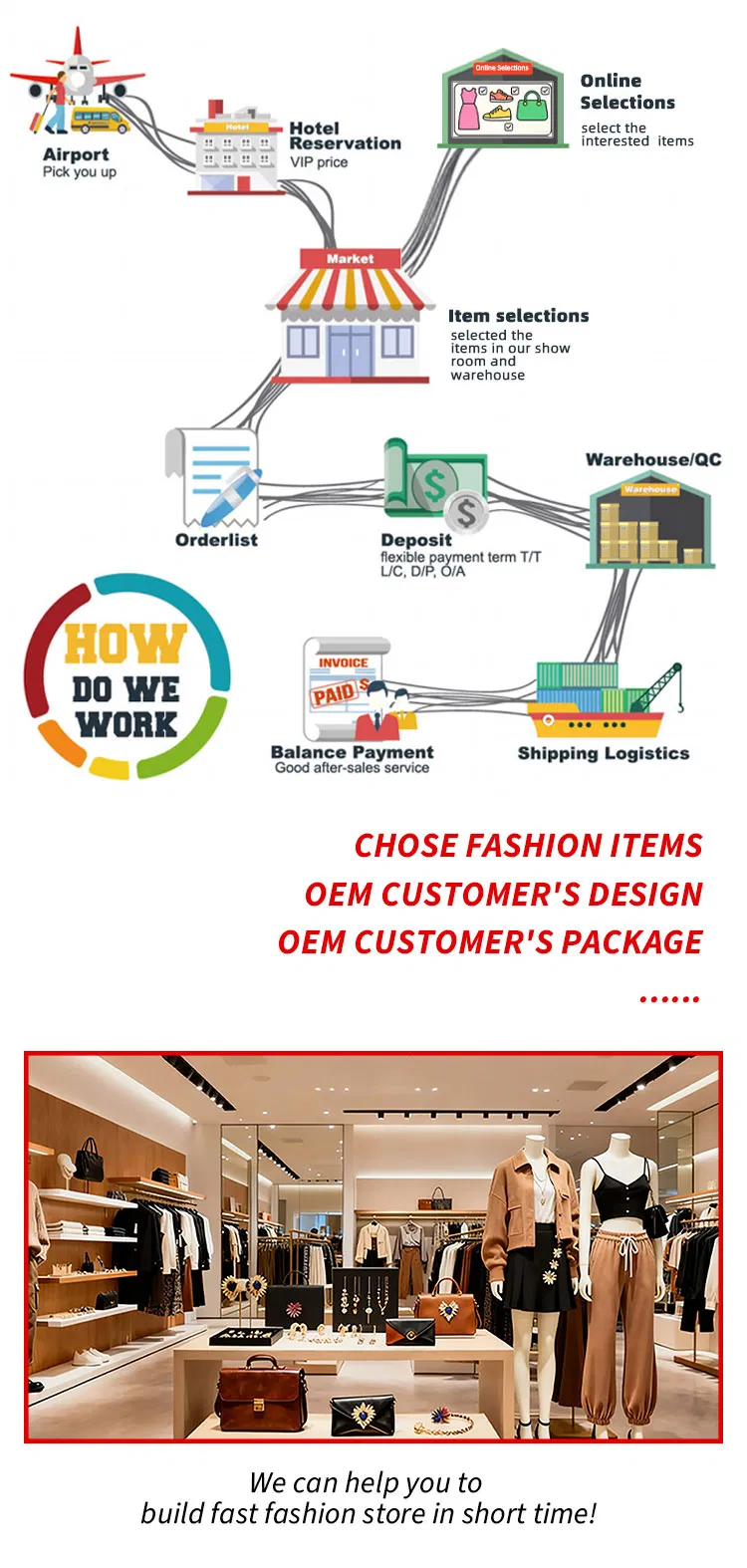 Airport
Pick you up

Hotel
Hotel Reservation
VIP price

Online Selections
Online Selections
select the interested items

Market
Item selections
selected the items in our show room and warehouse

Orderlist

Deposit
flexible payment term T/T L/C, D/P, O/A

Warehouse/QC
Warehouse

HOW DO WE WORK

INVOICE
PAID
Balance Payment
Good after-sales service

Shipping Logistics

CHOSE FASHION ITEMS
OEM CUSTOMER'S DESIGN
OEM CUSTOMER'S PACKAGE
......

We can help you to
build fast fashion store in short time!